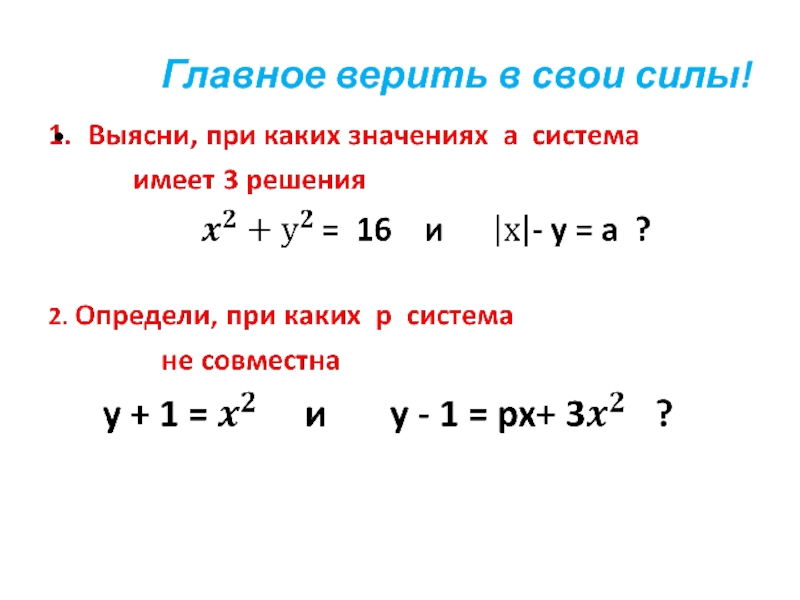 Главное верить в свои силы!

1. Выясни, при каких значениях а система имеет 3 решения

$x^2 + y^2 = 16$ и $|x| - y = a$ ?

2. Определи, при каких р система не совместна

$y + 1 = x^2$ и $y - 1 = px + 3x^2$ ?